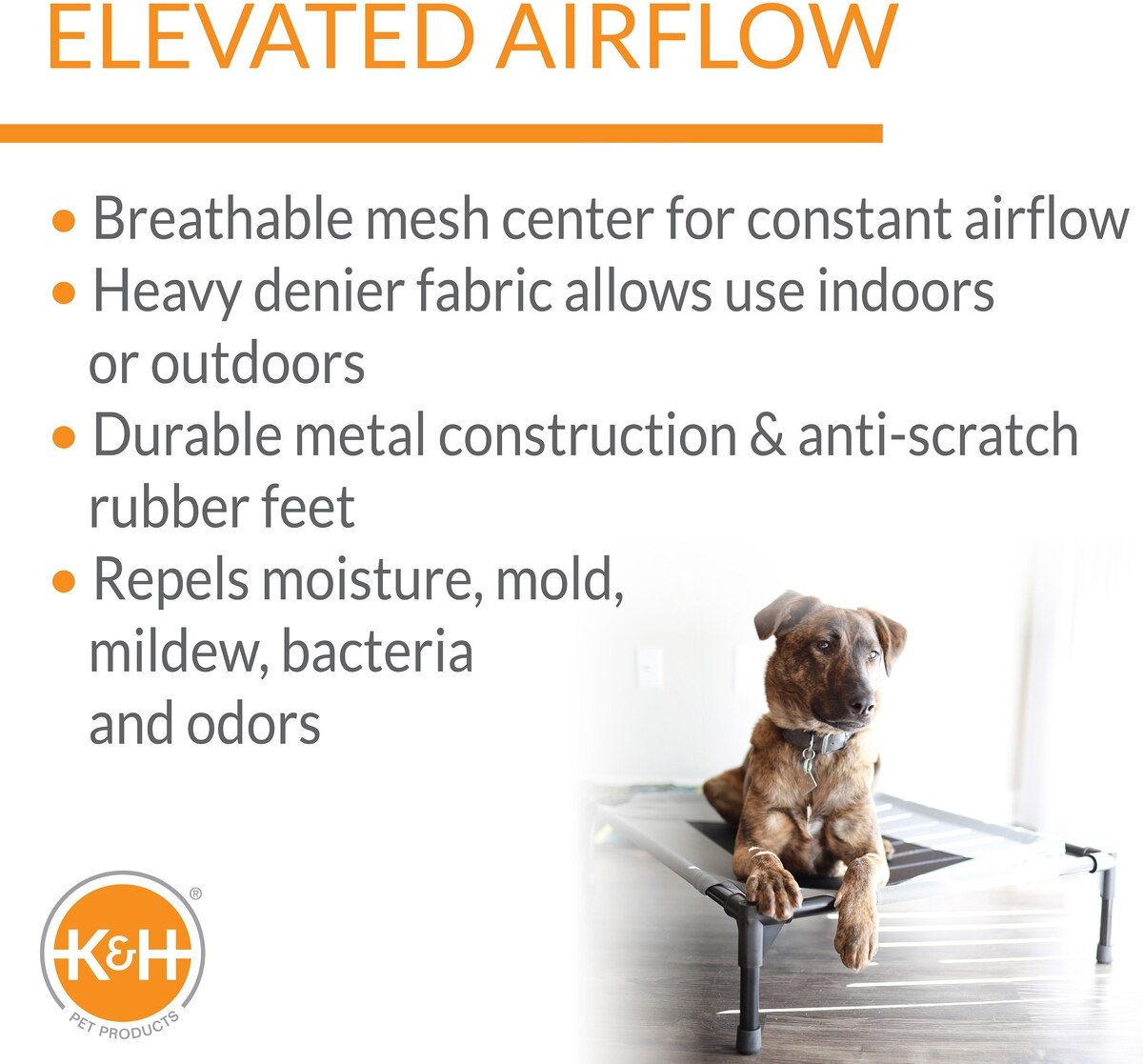 ELEVATED AIRFLOW

• Breathable mesh center for constant airflow
• Heavy denier fabric allows use indoors or outdoors
• Durable metal construction & anti-scratch rubber feet
• Repels moisture, mold, mildew, bacteria and odors

K&H®
PET PRODUCTS